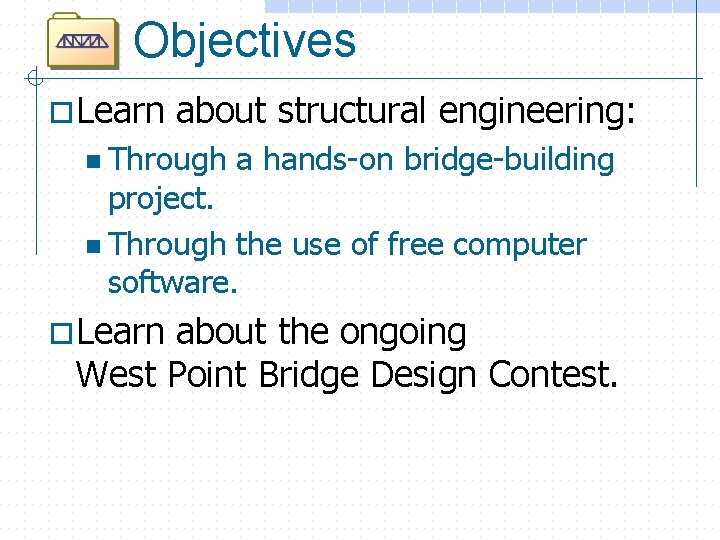 Objectives

Learn about structural engineering:

Through a hands-on bridge-building project.

Through the use of free computer software.

Learn about the ongoing West Point Bridge Design Contest.